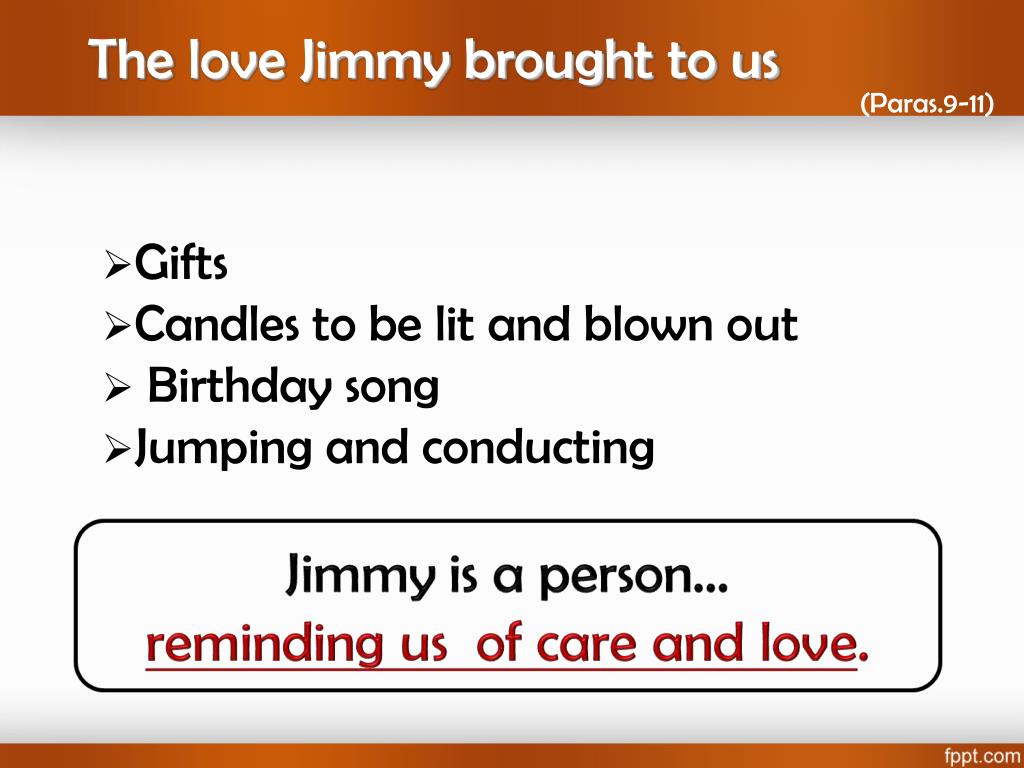 The love Jimmy brought to us

(Paras.9-11)

➢Gifts
➢Candles to be lit and blown out
➢ Birthday song
➢Jumping and conducting

Jimmy is a person…
reminding us of care and love.

fppt.com